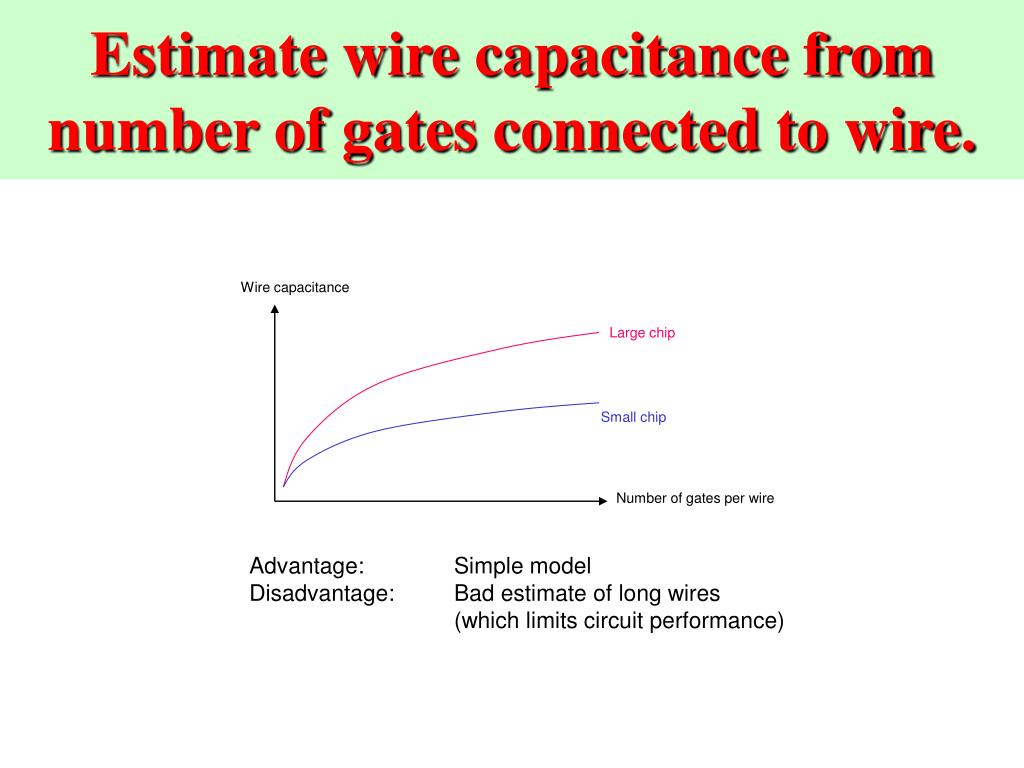 Estimate wire capacitance from number of gates connected to wire.

Wire capacitance

Large chip

Small chip

Number of gates per wire

Advantage: Simple model
Disadvantage: Bad estimate of long wires (which limits circuit performance)